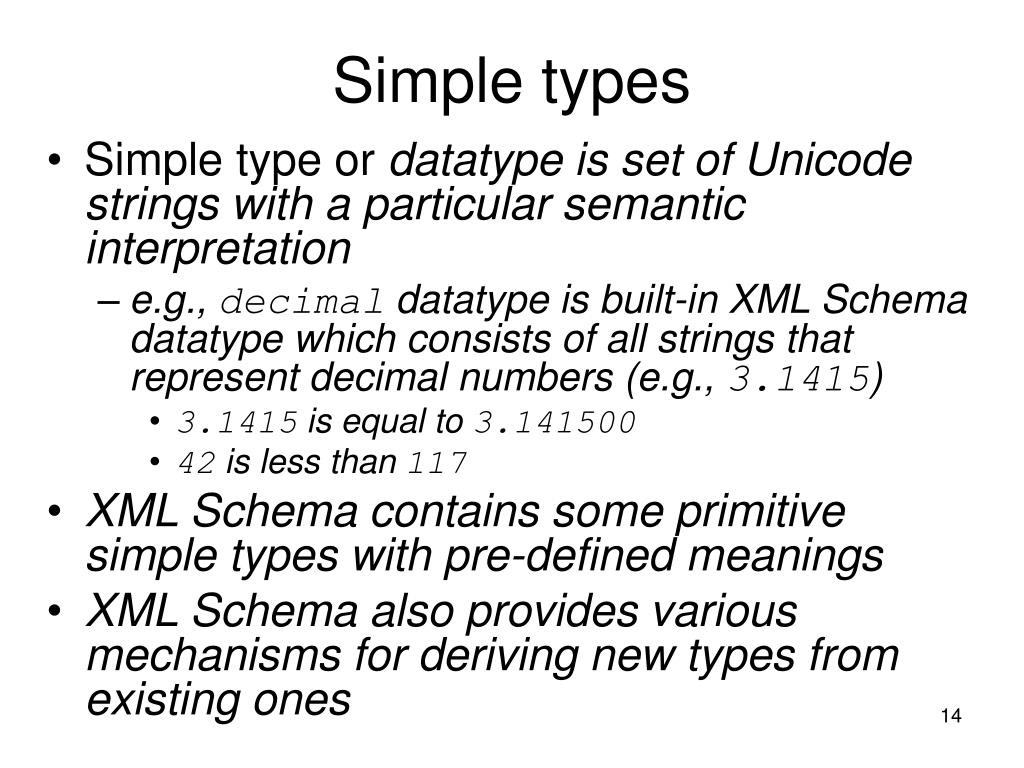 Simple types

• Simple type or datatype is set of Unicode strings with a particular semantic interpretation

– e.g., decimal datatype is built-in XML Schema datatype which consists of all strings that represent decimal numbers (e.g., 3.1415)

• 3.1415 is equal to 3.141500

• 42 is less than 117

• XML Schema contains some primitive simple types with pre-defined meanings

• XML Schema also provides various mechanisms for deriving new types from existing ones

14